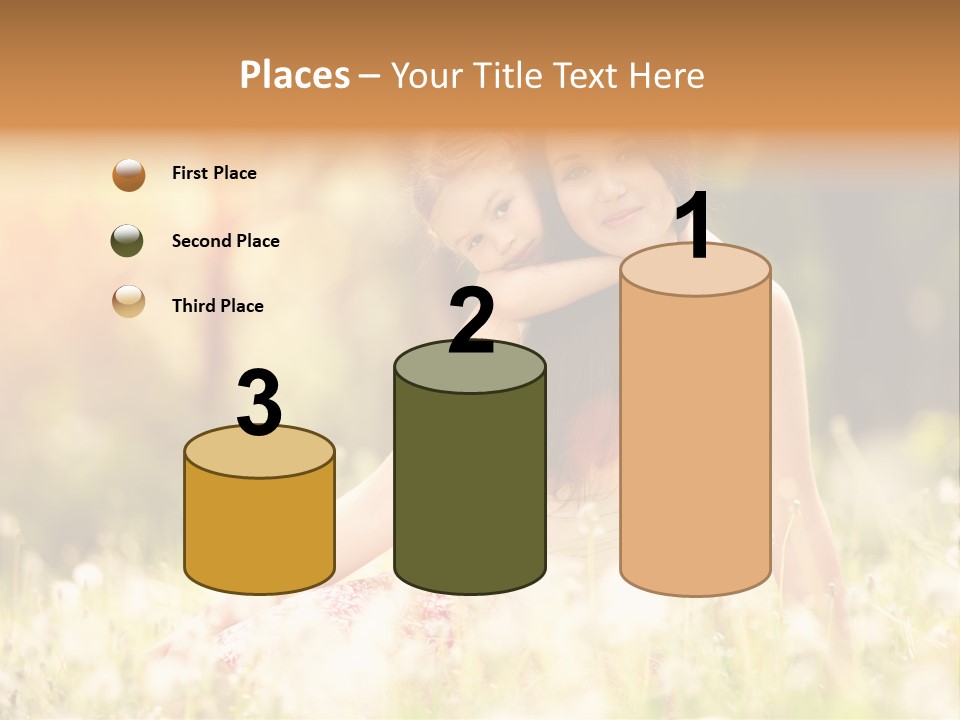 Places – Your Title Text Here

First Place

Second Place

Third Place

3

2

1